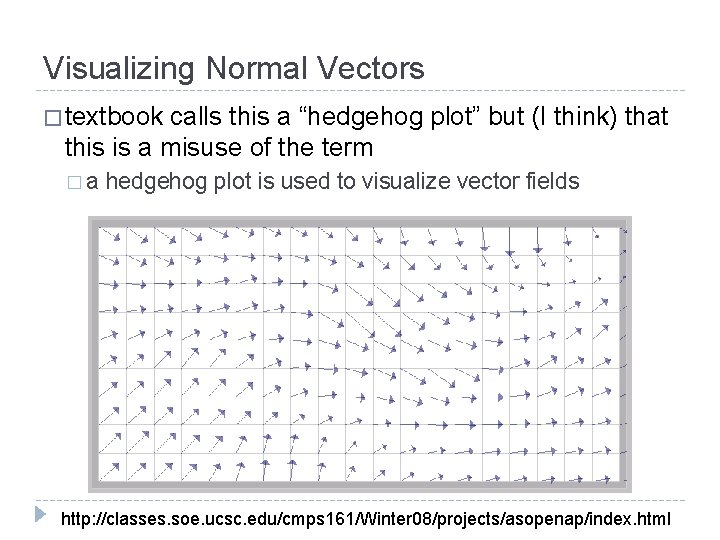 Visualizing Normal Vectors

□ textbook calls this a “hedgehog plot” but (I think) that this is a misuse of the term

□ a hedgehog plot is used to visualize vector fields

http://classes.soe.ucsc.edu/cmps161/Winter08/projects/asopenap/index.html